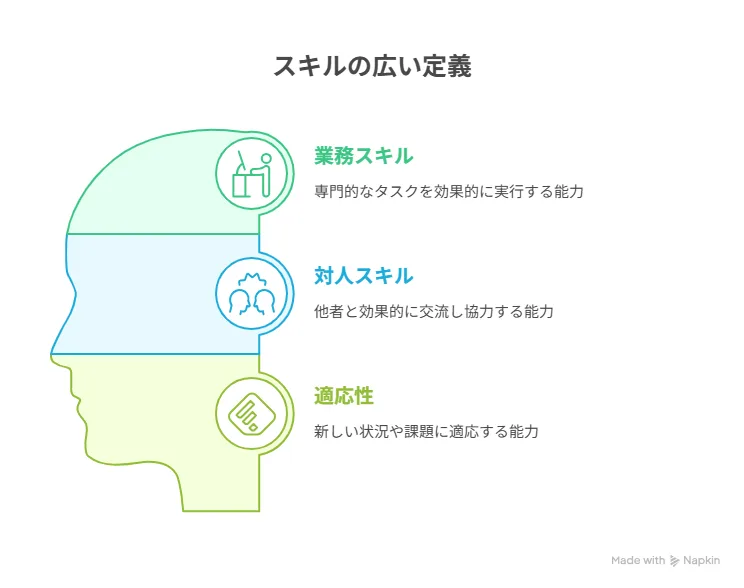 スキルの広い定義

業務スキル

専門的なタスクを効果的に実行する能力

対人スキル

他者と効果的に交流し協力する能力

適応性

新しい状況や課題に適応する能力

Made with Napkin